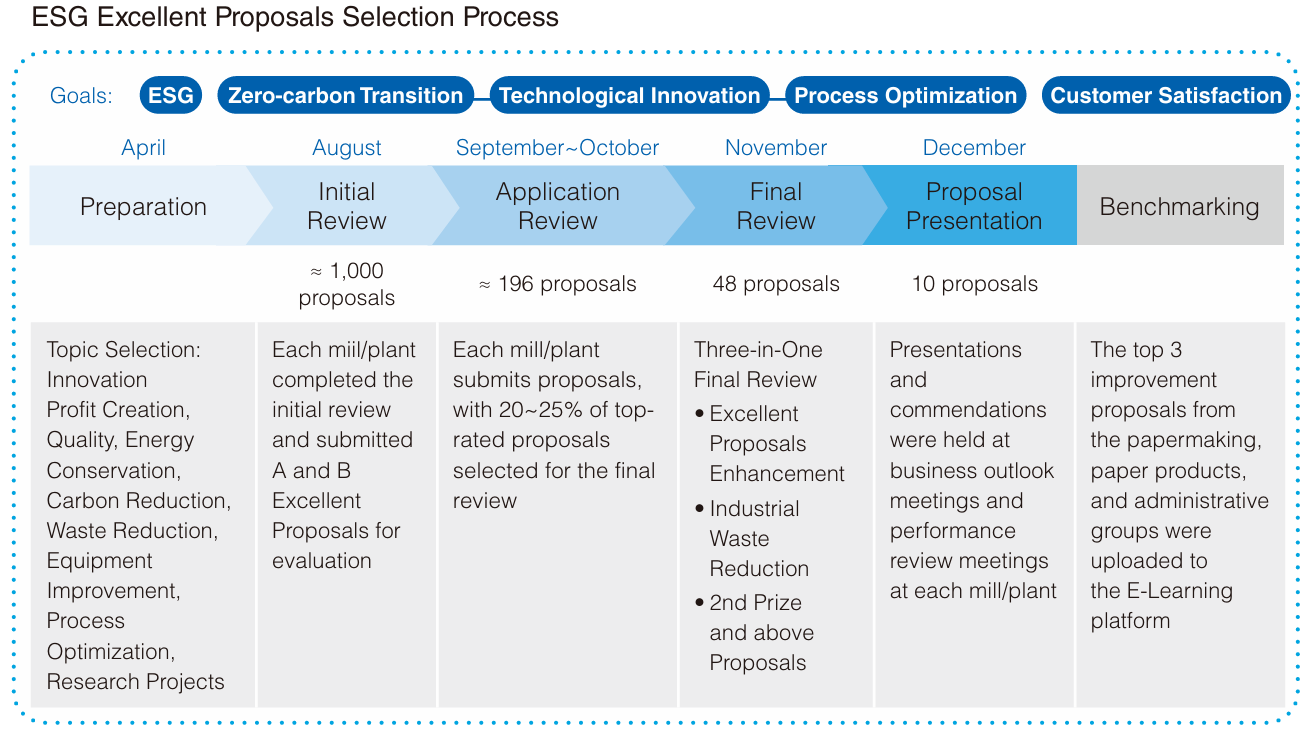 ESG Excellent Proposals Selection Process

Goals: ESG Zero-carbon Transition Technological Innovation Process Optimization Customer Satisfaction

| April | August | September~October | November | December | |
|---|---|---|---|---|---|
| Preparation | Initial Review | Application Review | Final Review | Proposal Presentation | Benchmarking |
| | ≈ 1,000 proposals | ≈ 196 proposals | 48 proposals | 10 proposals | |
| Topic Selection: Innovation Profit Creation, Quality, Energy Conservation, Carbon Reduction, Waste Reduction, Equipment Improvement, Process Optimization, Research Projects | Each miil/plant completed the initial review and submitted A and B Excellent Proposals for evaluation | Each mill/plant submits proposals, with 20~25% of top-rated proposals selected for the final review | Three-in-One Final Review • Excellent Proposals Enhancement • Industrial Waste Reduction • 2nd Prize and above Proposals | Presentations and commendations were held at business outlook meetings and performance review meetings at each mill/plant | The top 3 improvement proposals from the papermaking, paper products, and administrative groups were uploaded to the E-Learning platform |